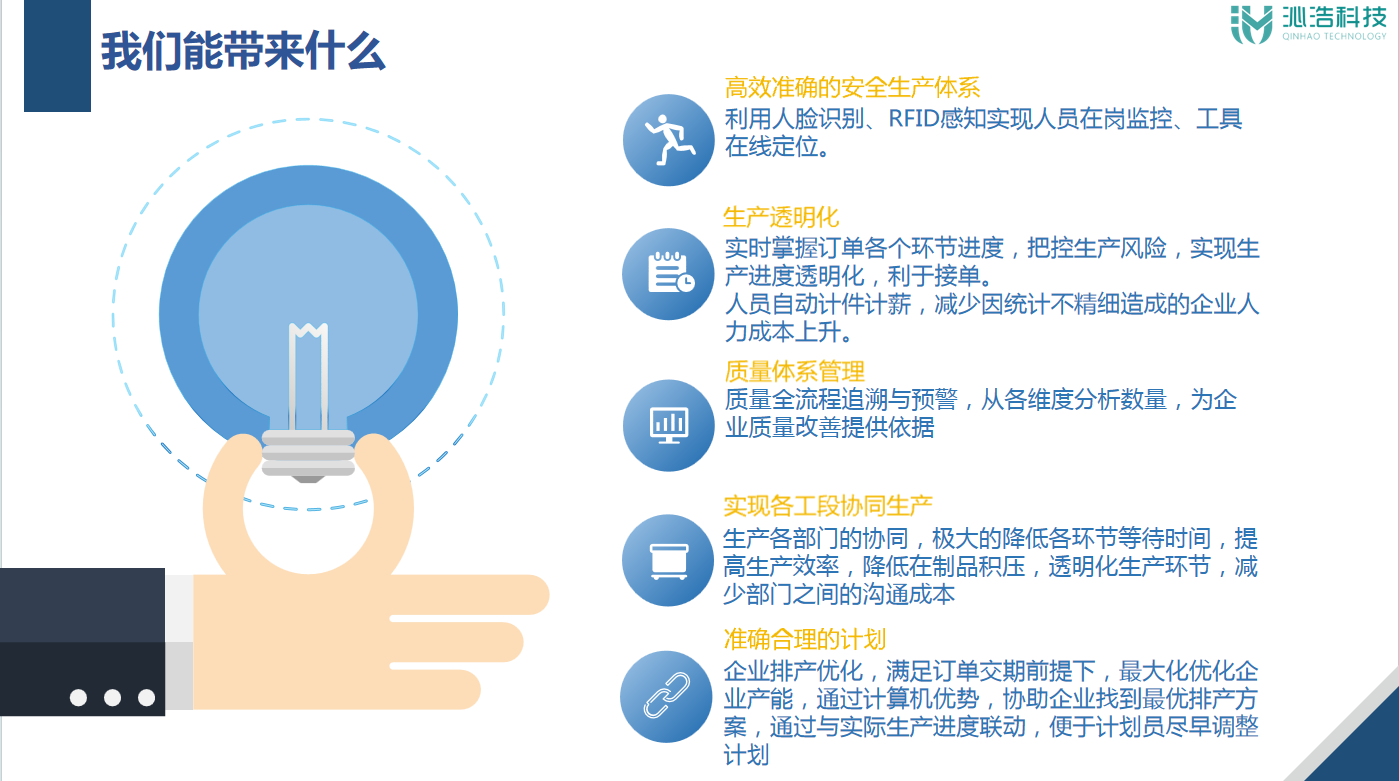 我们能带来什么

沁浩科技
QINHAO TECHNOLOGY

高效准确的安全生产体系
利用人脸识别、RFID感知实现人员在岗监控、工具在线定位。

生产透明化
实时掌握订单各个环节进度，把控生产风险，实现生产进度透明化，利于接单。
人员自动计件计薪，减少因统计不精细造成的企业人力成本上升。

质量体系管理
质量全流程追溯与预警，从各维度分析数量，为企业质量改善提供依据

实现各工段协同生产
生产各部门的协同，极大的降低各环节等待时间，提高生产效率，降低在制品积压，透明化生产环节，减少部门之间的沟通成本

准确合理的计划
企业排产优化，满足订单交期前提下，最大化优化企业产能，通过计算机优势，协助企业找到最优排产方案，通过与实际生产进度联动，便于计划员尽早调整计划